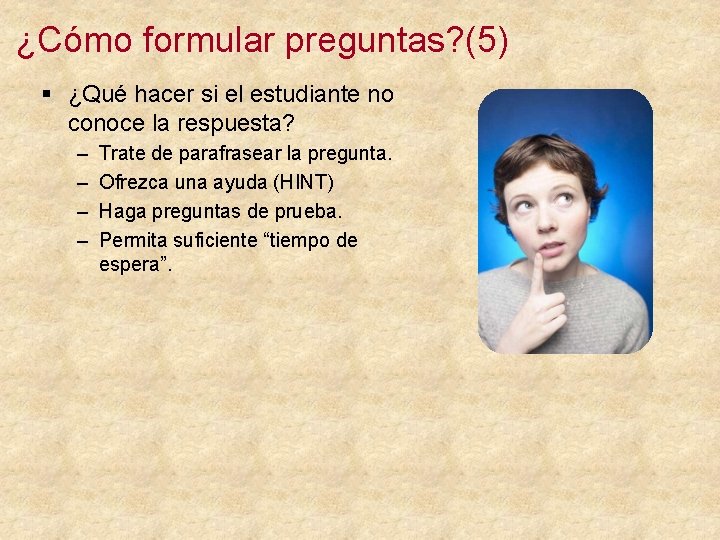 ¿Cómo formular preguntas?(5)

▪ ¿Qué hacer si el estudiante no conoce la respuesta?
– Trate de parafrasear la pregunta.
– Ofrezca una ayuda (HINT)
– Haga preguntas de prueba.
– Permita suficiente “tiempo de espera”.